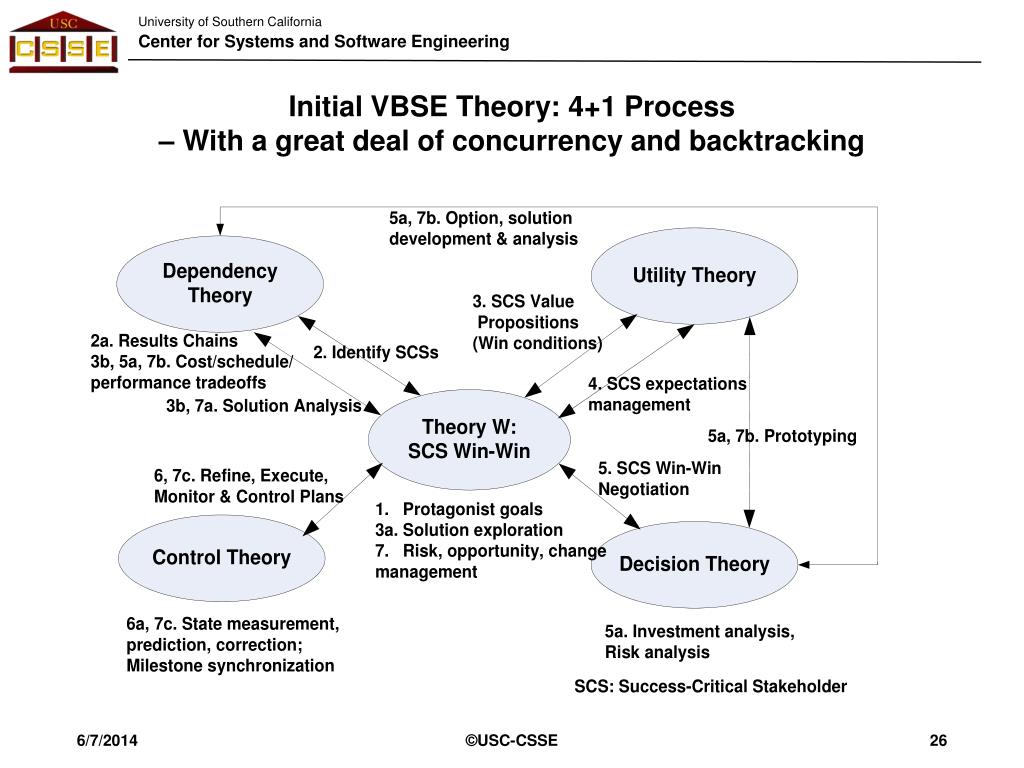 USC
CSSE

University of Southern California
Center for Systems and Software Engineering

Initial VBSE Theory: 4+1 Process
– With a great deal of concurrency and backtracking

5a, 7b. Option, solution development & analysis

Dependency Theory

Utility Theory

3. SCS Value Propositions (Win conditions)

2a. Results Chains
3b, 5a, 7b. Cost/schedule/ performance tradeoffs

2. Identify SCSs

4. SCS expectations management

3b, 7a. Solution Analysis

Theory W: SCS Win-Win

5a, 7b. Prototyping

6, 7c. Refine, Execute, Monitor & Control Plans

5. SCS Win-Win Negotiation

1. Protagonist goals
3a. Solution exploration
7. Risk, opportunity, change management

Control Theory

Decision Theory

6a, 7c. State measurement, prediction, correction; Milestone synchronization

5a. Investment analysis, Risk analysis

SCS: Success-Critical Stakeholder

6/7/2014

©USC-CSSE

26